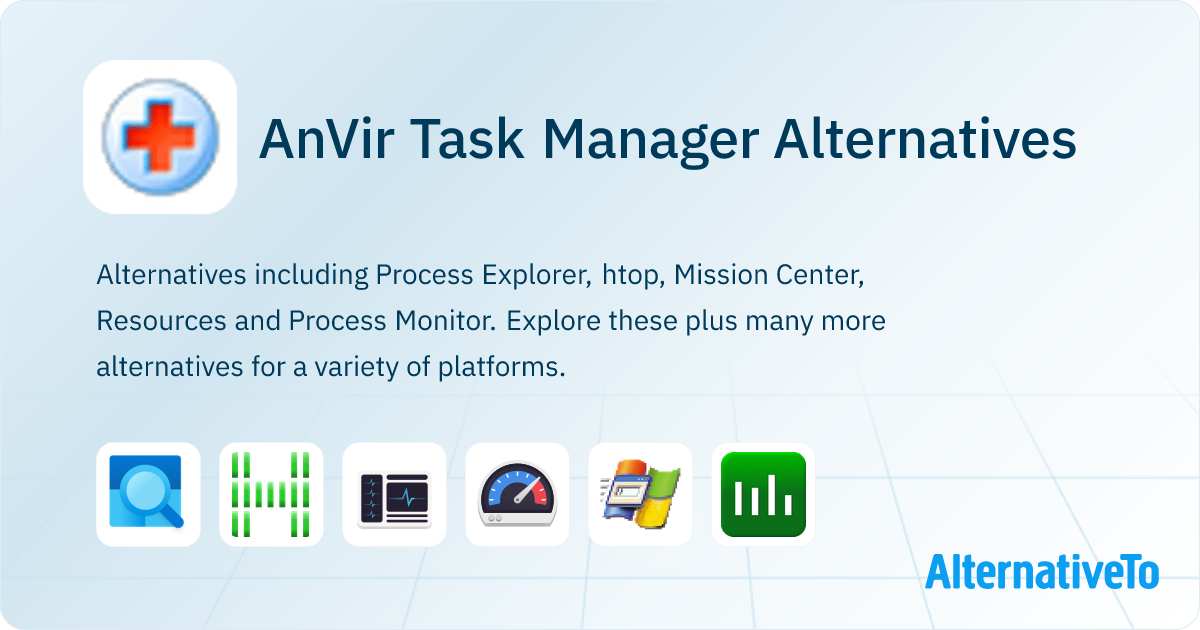 AnVir Task Manager Alternatives

Alternatives including Process Explorer, htop, Mission Center, Resources and Process Monitor. Explore these plus many more alternatives for a variety of platforms.

AlternativeTo